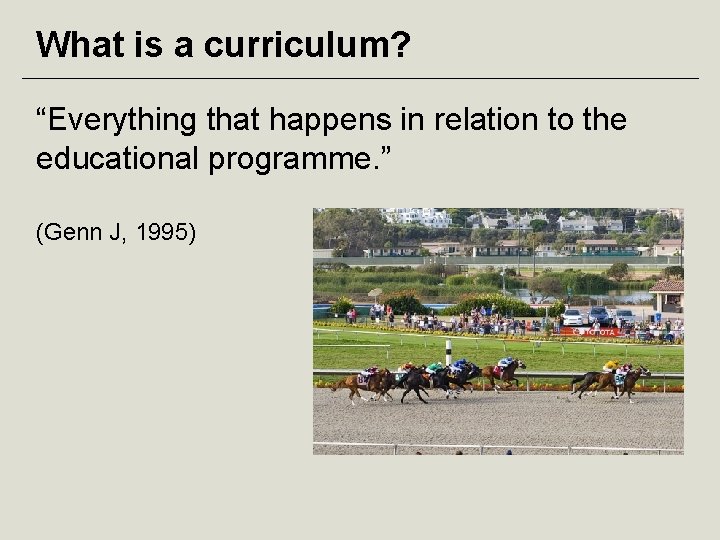 What is a curriculum?

“Everything that happens in relation to the educational programme.”

(Genn J, 1995)

TOYOTA